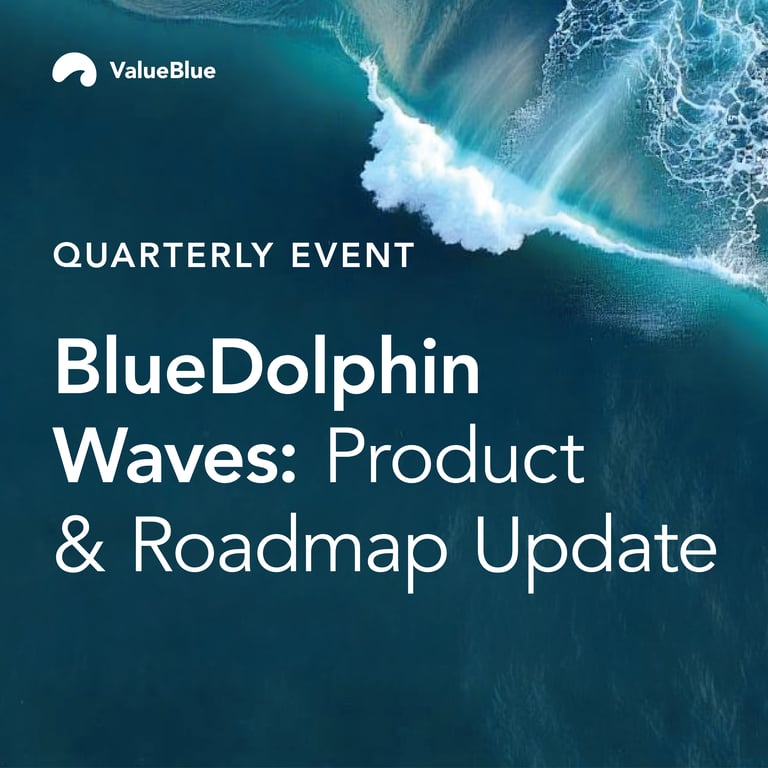 ValueBlue

QUARTERLY EVENT

BlueDolphin Waves: Product & Roadmap Update